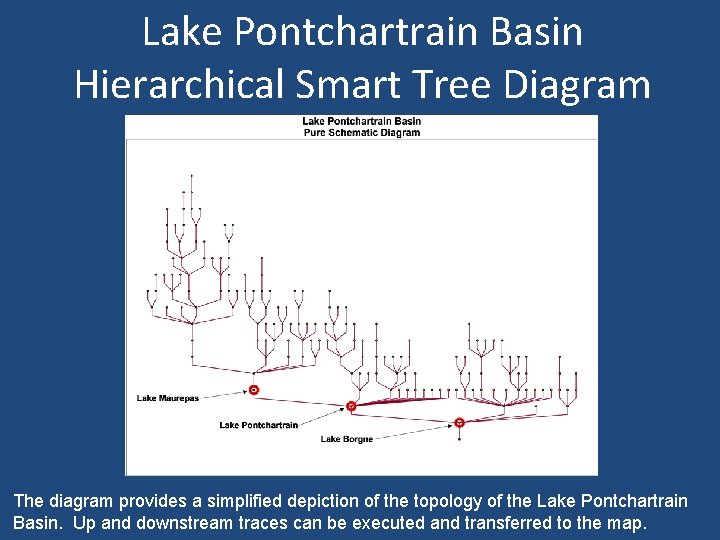 Lake Pontchartrain Basin Hierarchical Smart Tree Diagram

Lake Pontchartrain Basin
Pure Schematic Diagram

Lake Maurepas

Lake Pontchartrain

Lake Borgne

The diagram provides a simplified depiction of the topology of the Lake Pontchartrain Basin. Up and downstream traces can be executed and transferred to the map.